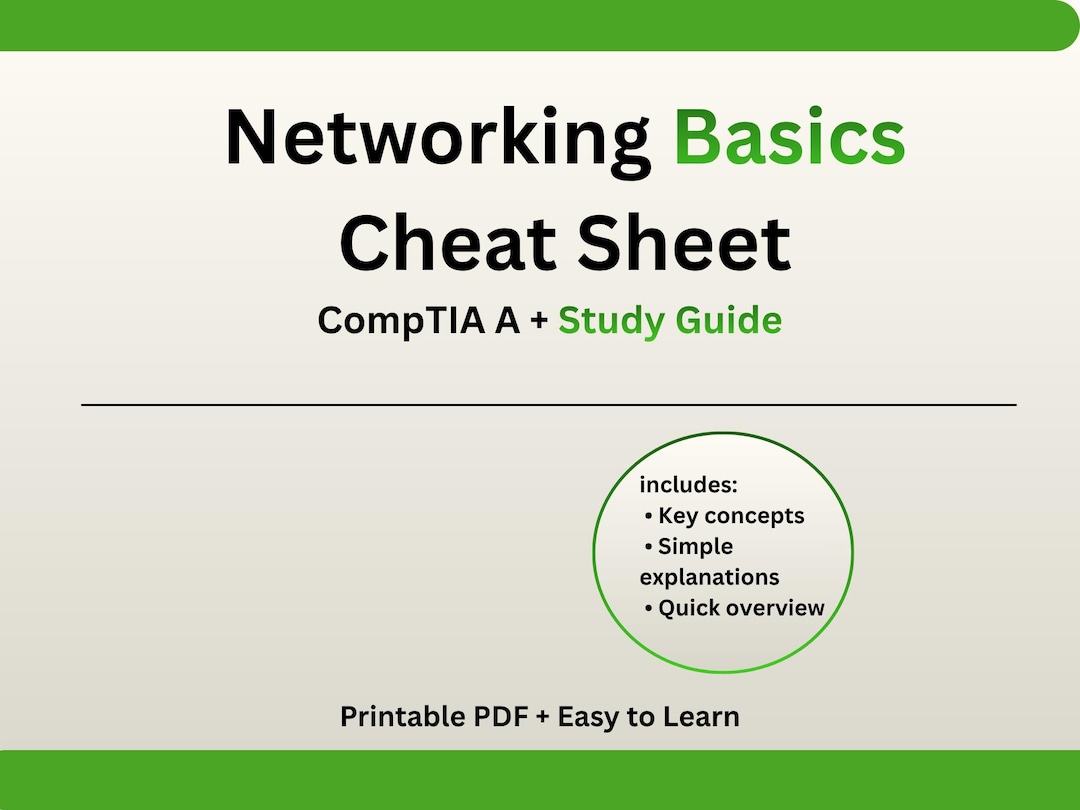 Networking Basics
Cheat Sheet
CompTIA A + Study Guide

includes:
• Key concepts
• Simple explanations
• Quick overview

Printable PDF + Easy to Learn